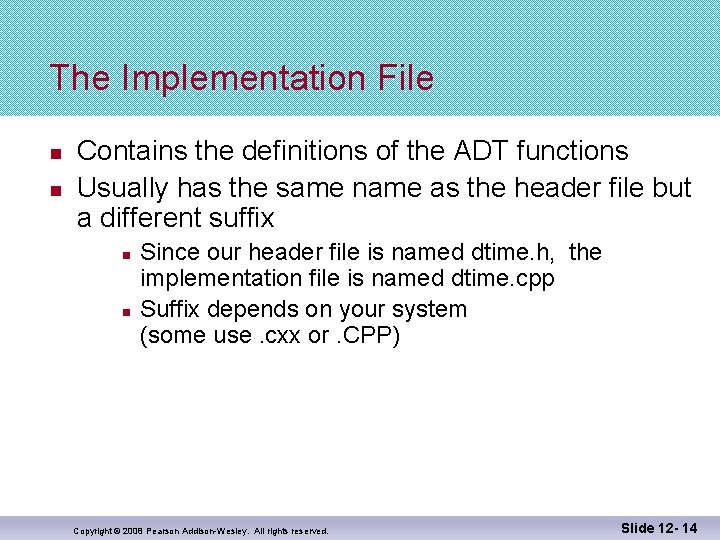 The Implementation File

- Contains the definitions of the ADT functions
- Usually has the same name as the header file but a different suffix
  - Since our header file is named dtime.h, the implementation file is named dtime.cpp
  - Suffix depends on your system (some use .cxx or .CPP)

Copyright © 2008 Pearson Addison-Wesley. All rights reserved.

Slide 12- 14